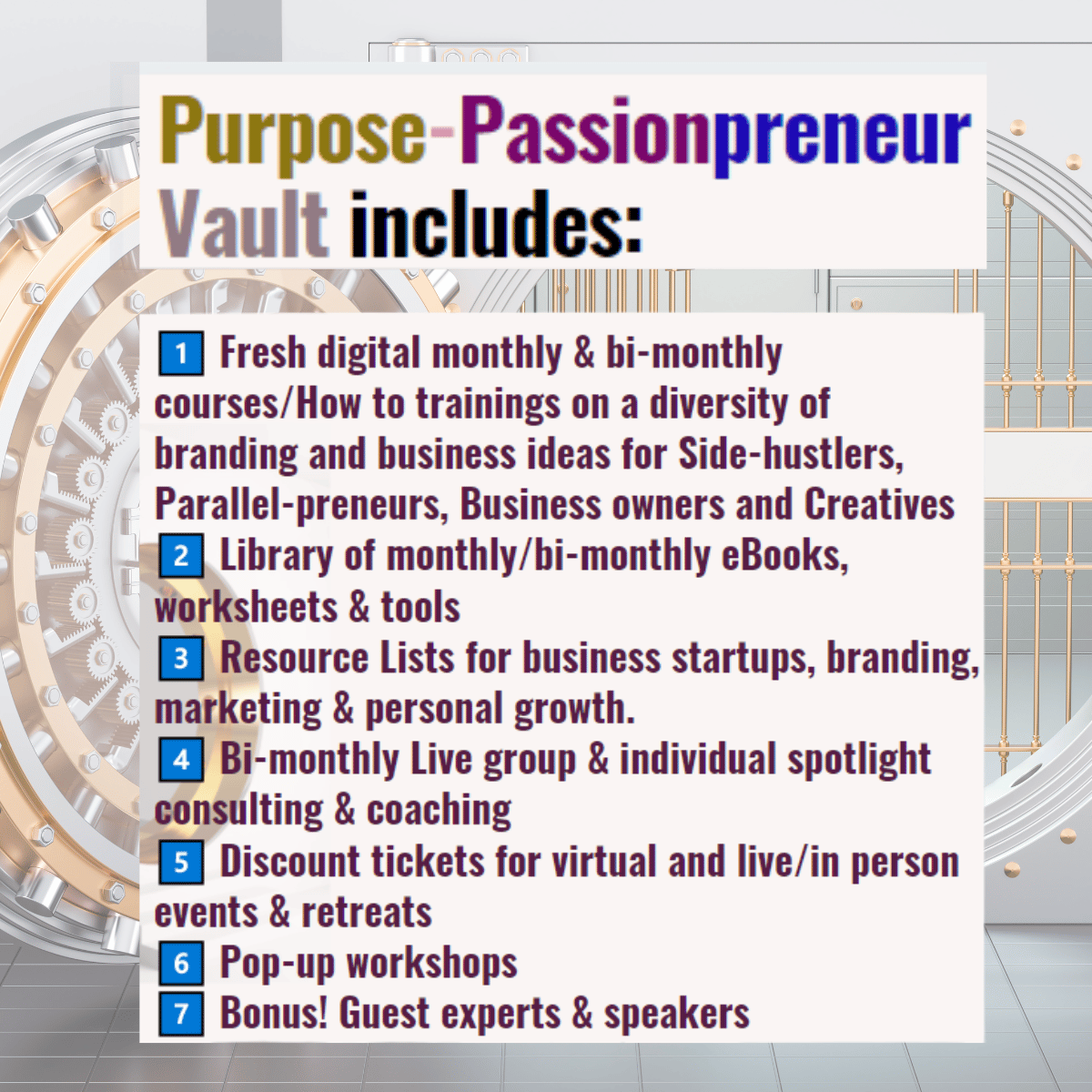 Purpose-Passionpreneur Vault includes:

1 Fresh digital monthly & bi-monthly courses/How to trainings on a diversity of branding and business ideas for Side-hustlers, Parallel-preneurs, Business owners and Creatives
2 Library of monthly/bi-monthly eBooks, worksheets & tools
3 Resource Lists for business startups, branding, marketing & personal growth.
4 Bi-monthly Live group & individual spotlight consulting & coaching
5 Discount tickets for virtual and live/in person events & retreats
6 Pop-up workshops
7 Bonus! Guest experts & speakers